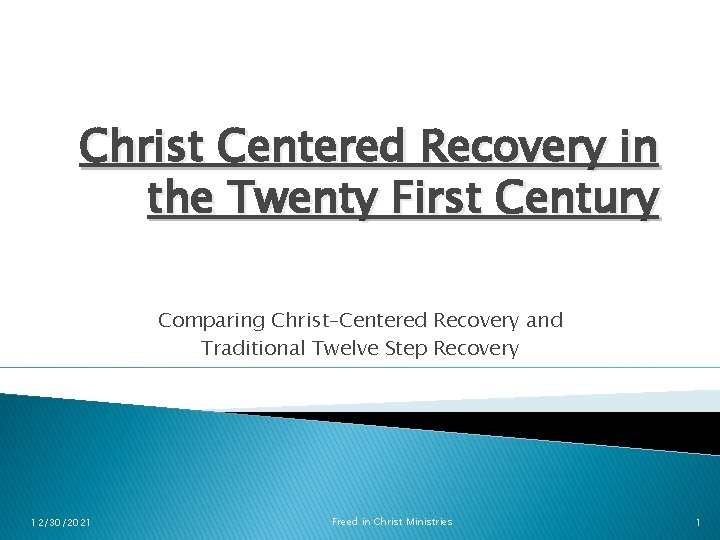 Christ Centered Recovery in the Twenty First Century

Comparing Christ-Centered Recovery and Traditional Twelve Step Recovery

12/30/2021

Freed in Christ Ministries

1